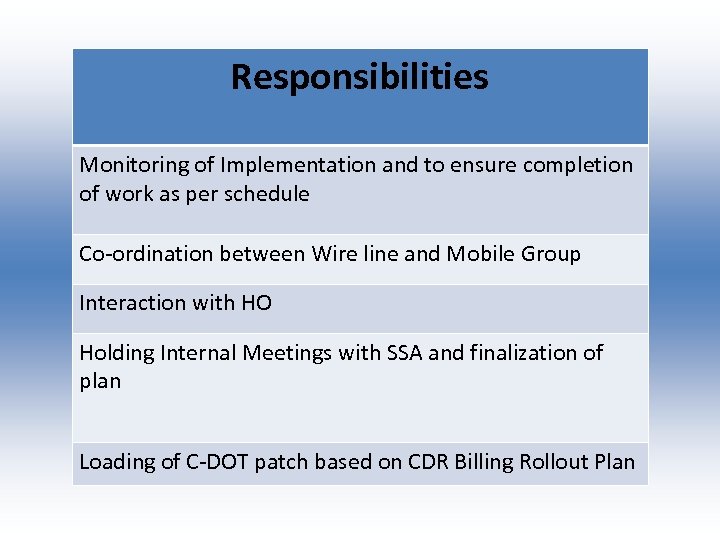 | Responsibilities |
|---|
| Monitoring of Implementation and to ensure completion of work as per schedule |
| Co-ordination between Wire line and Mobile Group |
| Interaction with HO |
| Holding Internal Meetings with SSA and finalization of plan |
| Loading of C-DOT patch based on CDR Billing Rollout Plan |